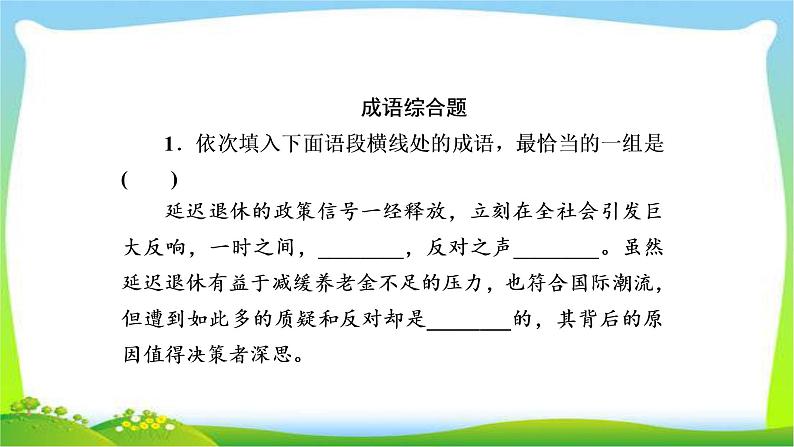 成语综合题

1．依次填入下面语段横线处的成语，最恰当的一组是(　　)

延迟退休的政策信号一经释放，立刻在全社会引发巨大反响，一时之间，________，反对之声________。虽然延迟退休有益于减缓养老金不足的压力，也符合国际潮流，但遭到如此多的质疑和反对却是________的，其背后的原因值得决策者深思。